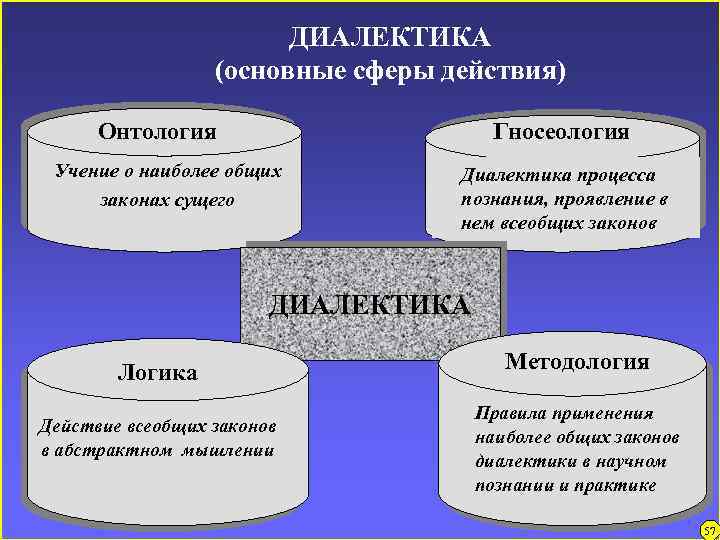 ДИАЛЕКТИКА
(основные сферы действия)

Онтология

Учение о наиболее общих законах сущего

Гносеология

Диалектика процесса познания, проявление в нем всеобщих законов

ДИАЛЕКТИКА

Логика

Действие всеобщих законов в абстрактном мышлении

Методология

Правила применения наиболее общих законов диалектики в научном познании и практике

57